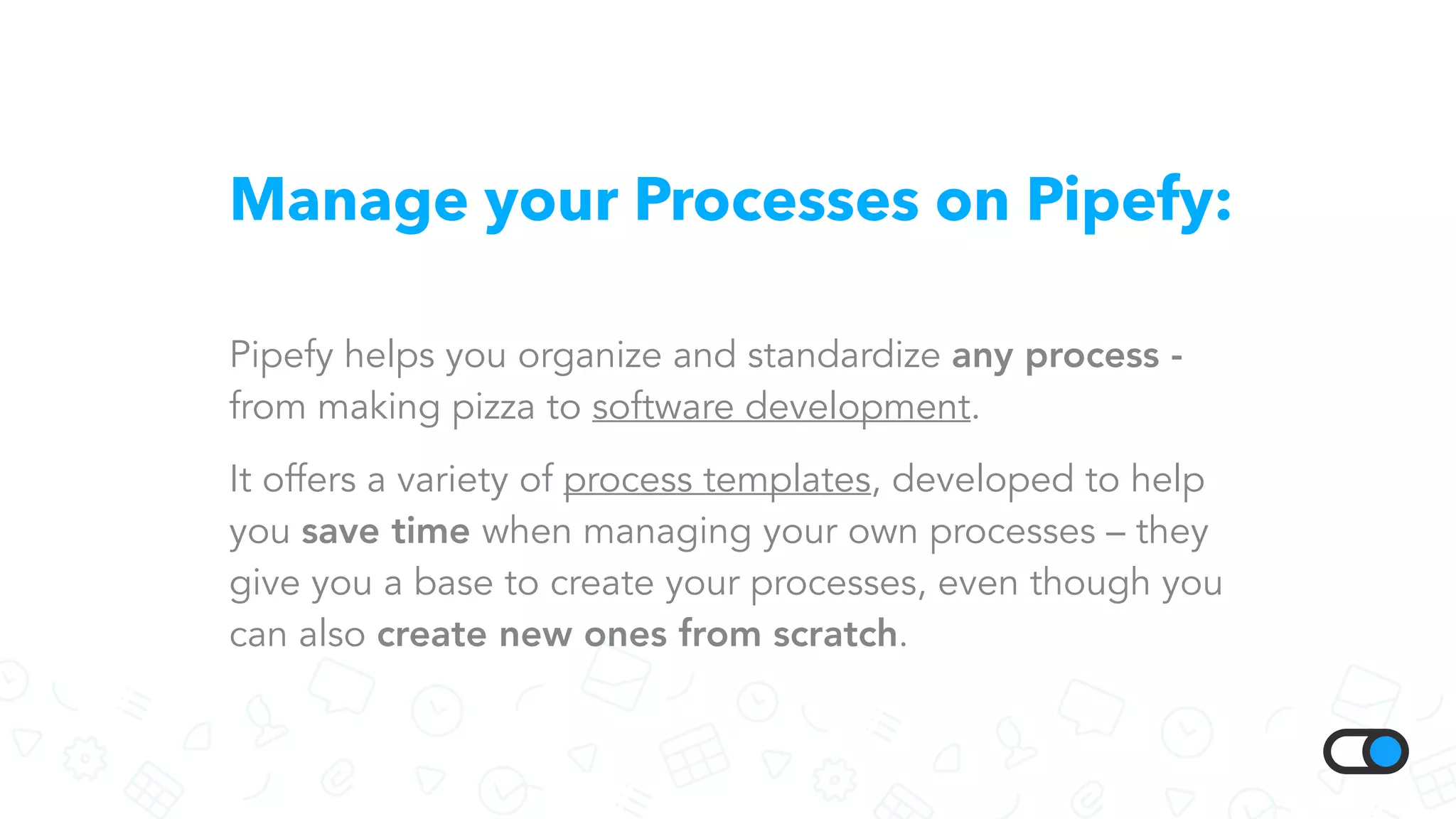 Manage your Processes on Pipefy:

Pipefy helps you organize and standardize any process - from making pizza to software development.

It offers a variety of process templates, developed to help you save time when managing your own processes – they give you a base to create your processes, even though you can also create new ones from scratch.